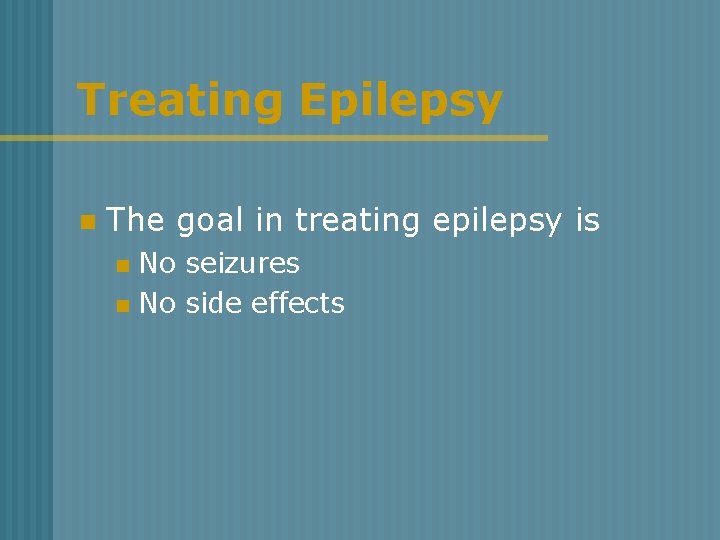 Treating Epilepsy

- The goal in treating epilepsy is
  - No seizures
  - No side effects